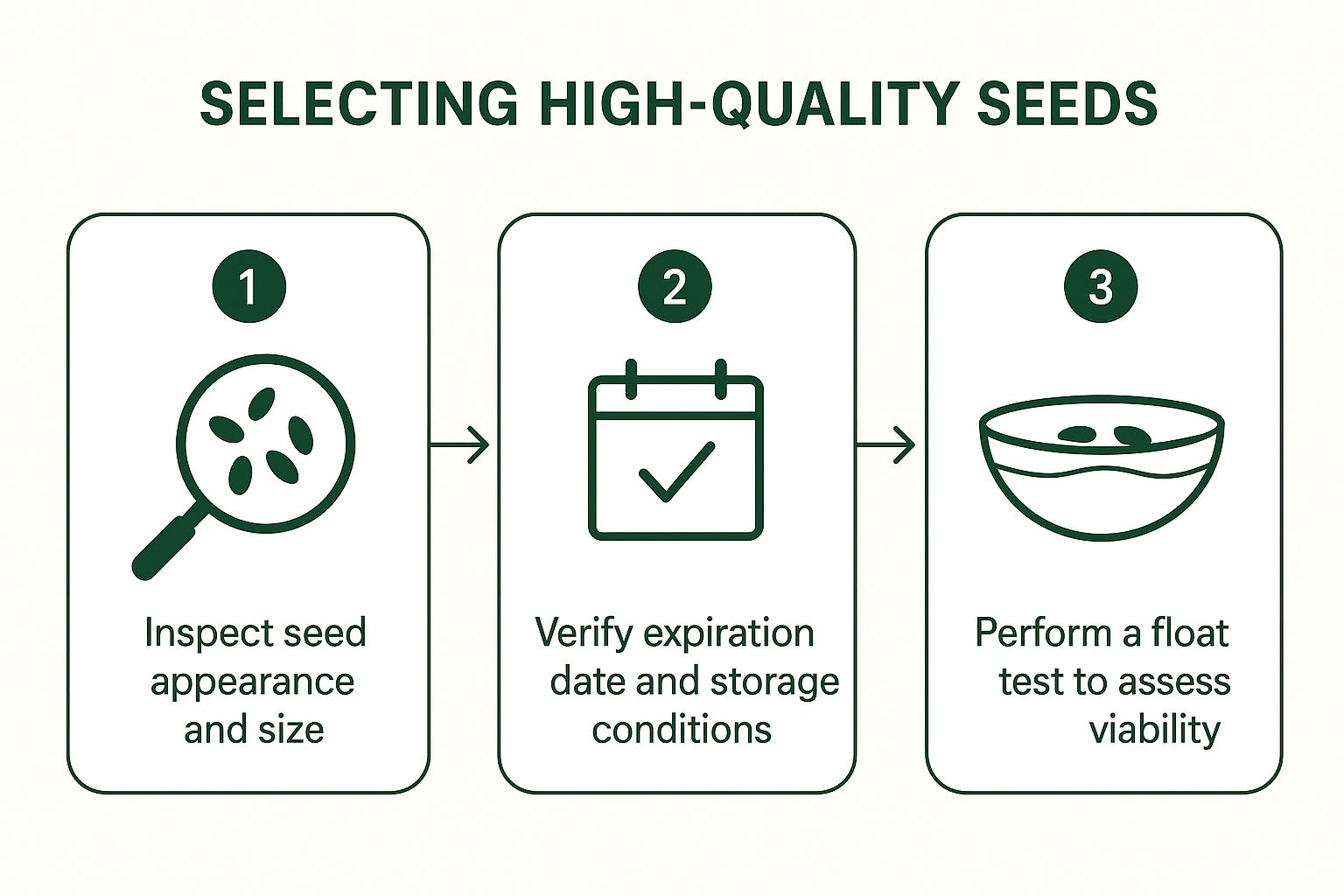 SELECTING HIGH-QUALITY SEEDS

1

Inspect seed appearance and size

2

Verify expiration date and storage conditions

3

Perform a float test to assess viability